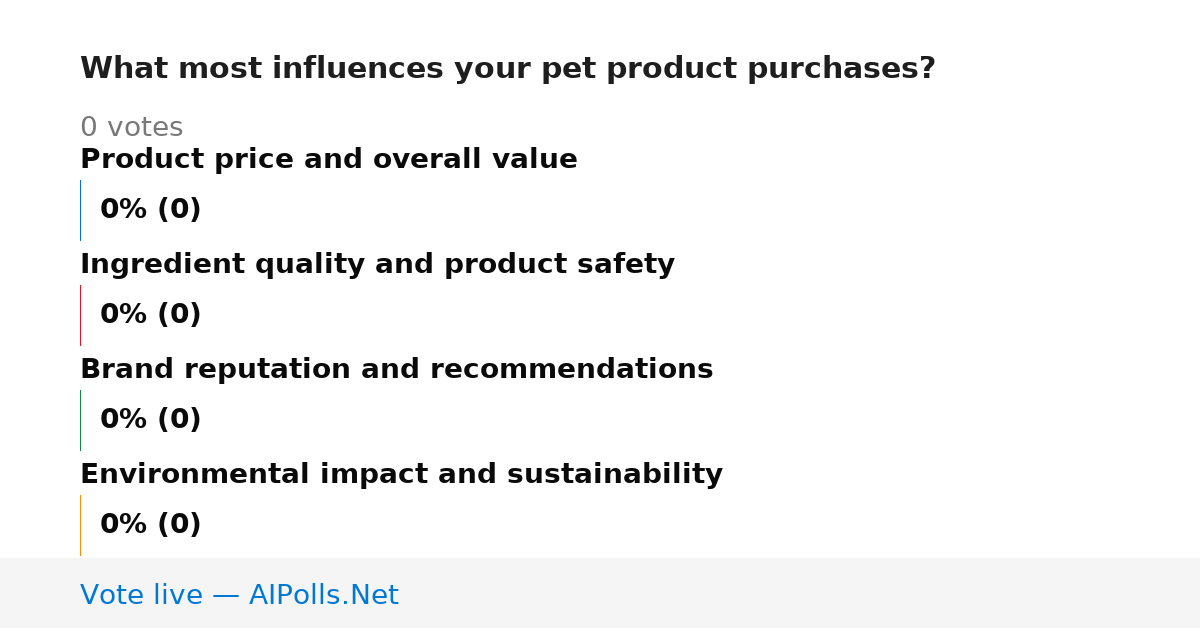 What most influences your pet product purchases?

0 votes

Product price and overall value

0% (0)

Ingredient quality and product safety

0% (0)

Brand reputation and recommendations

0% (0)

Environmental impact and sustainability

0% (0)

Vote live — AIPolls.Net